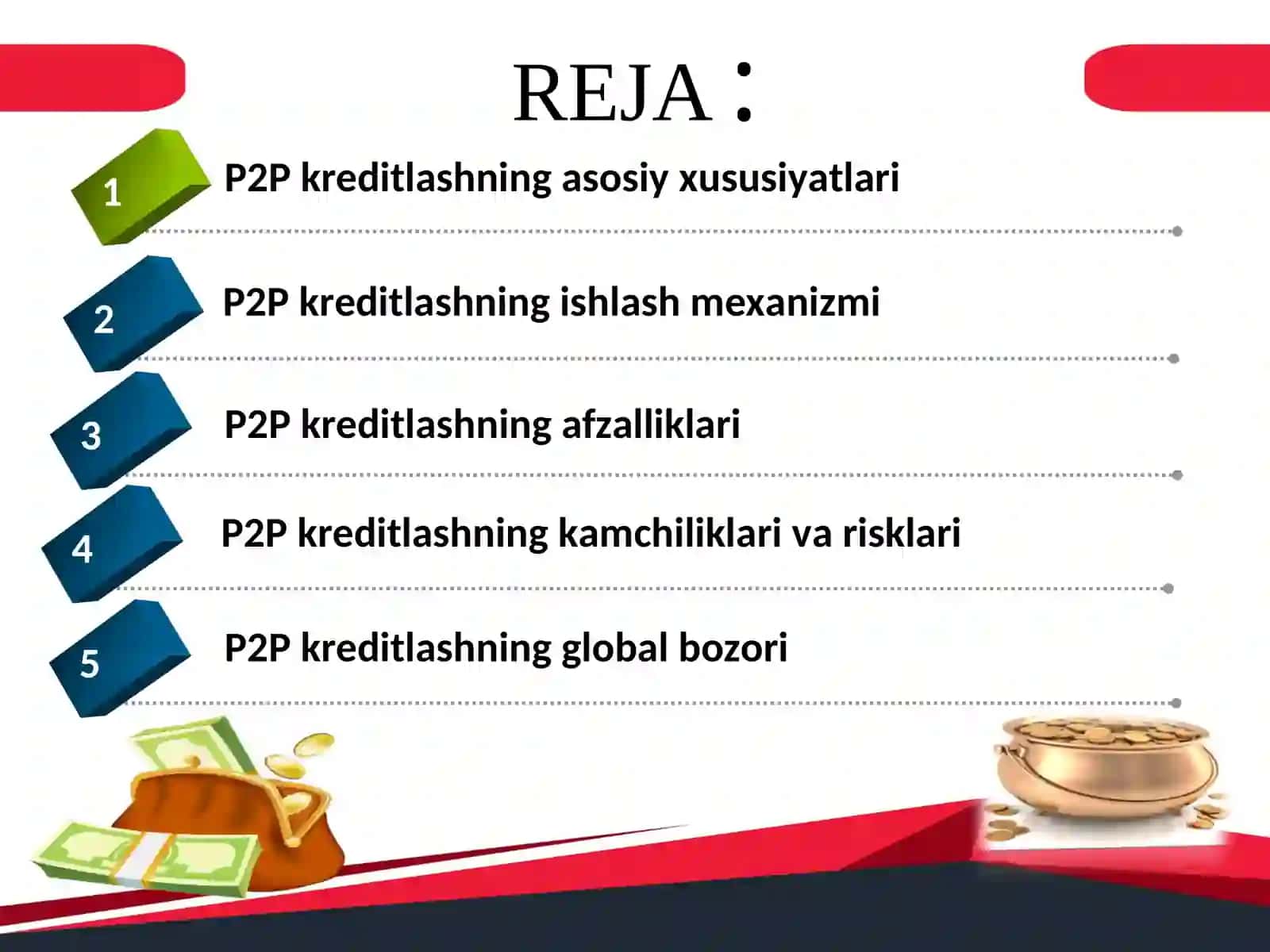 REJA :

1 P2P kreditlashning asosiy xususiyatlari

2 P2P kreditlashning ishlash mexanizmi

3 P2P kreditlashning afzalliklari

4 P2P kreditlashning kamchiliklari va risklari

5 P2P kreditlashning global bozori